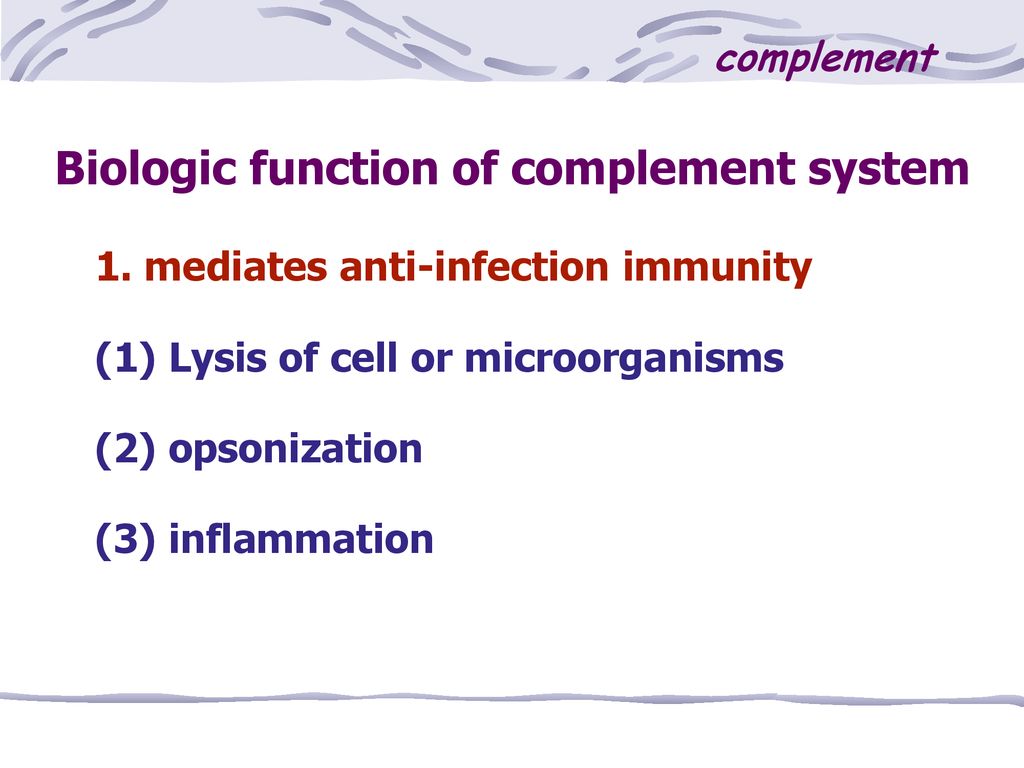 complement

Biologic function of complement system

1. mediates anti-infection immunity

(1) Lysis of cell or microorganisms

(2) opsonization

(3) inflammation